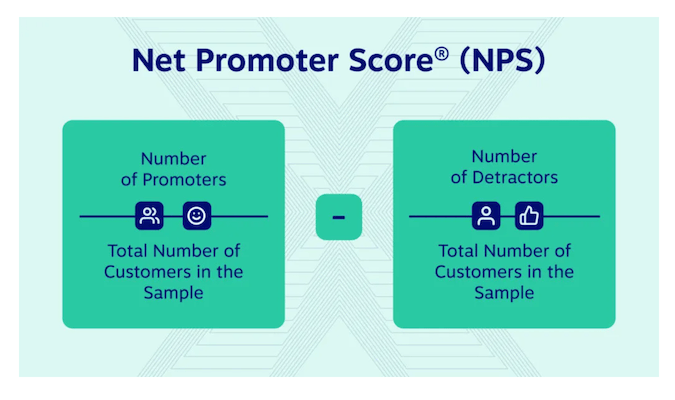 Net Promoter Score® (NPS)

Number of Promoters

Total Number of Customers in the Sample

-

Number of Detractors

Total Number of Customers in the Sample